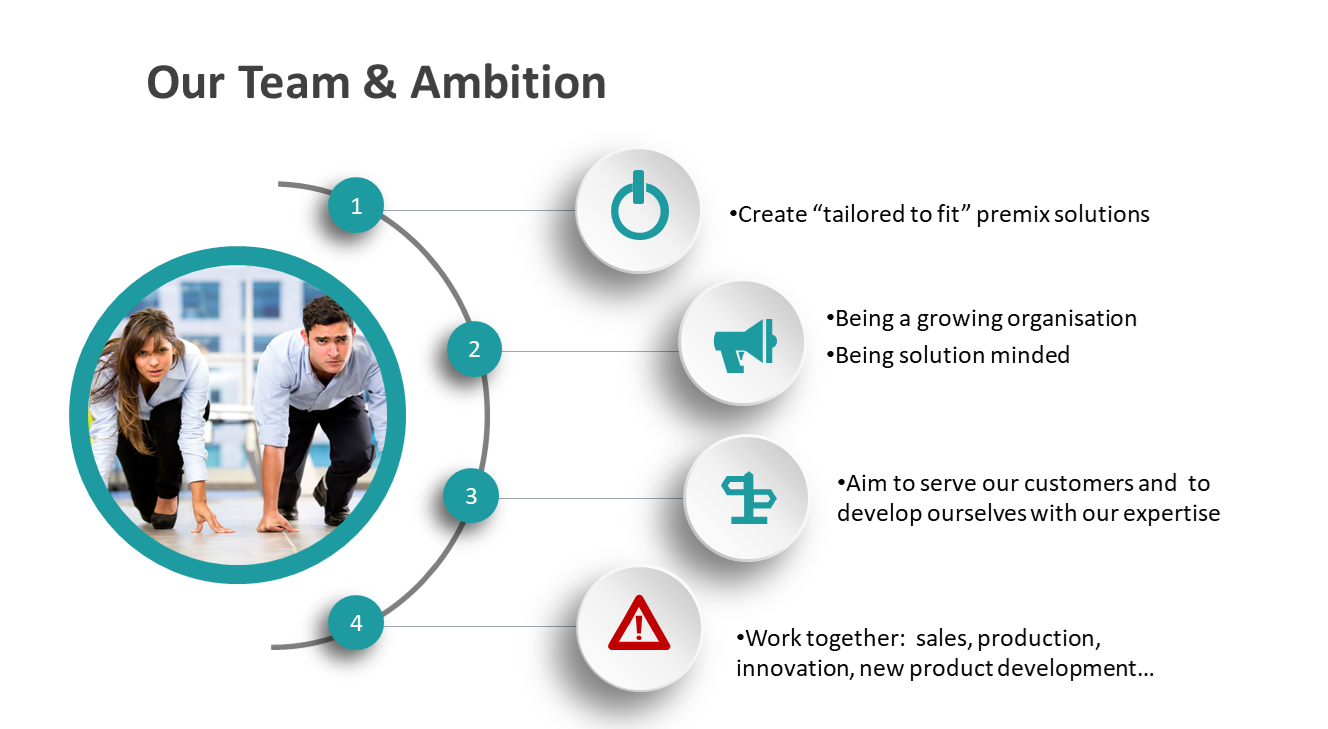 Our Team & Ambition

1

•Create “tailored to fit” premix solutions

2

•Being a growing organisation
•Being solution minded

3

•Aim to serve our customers and to develop ourselves with our expertise

4

•Work together: sales, production, innovation, new product development…